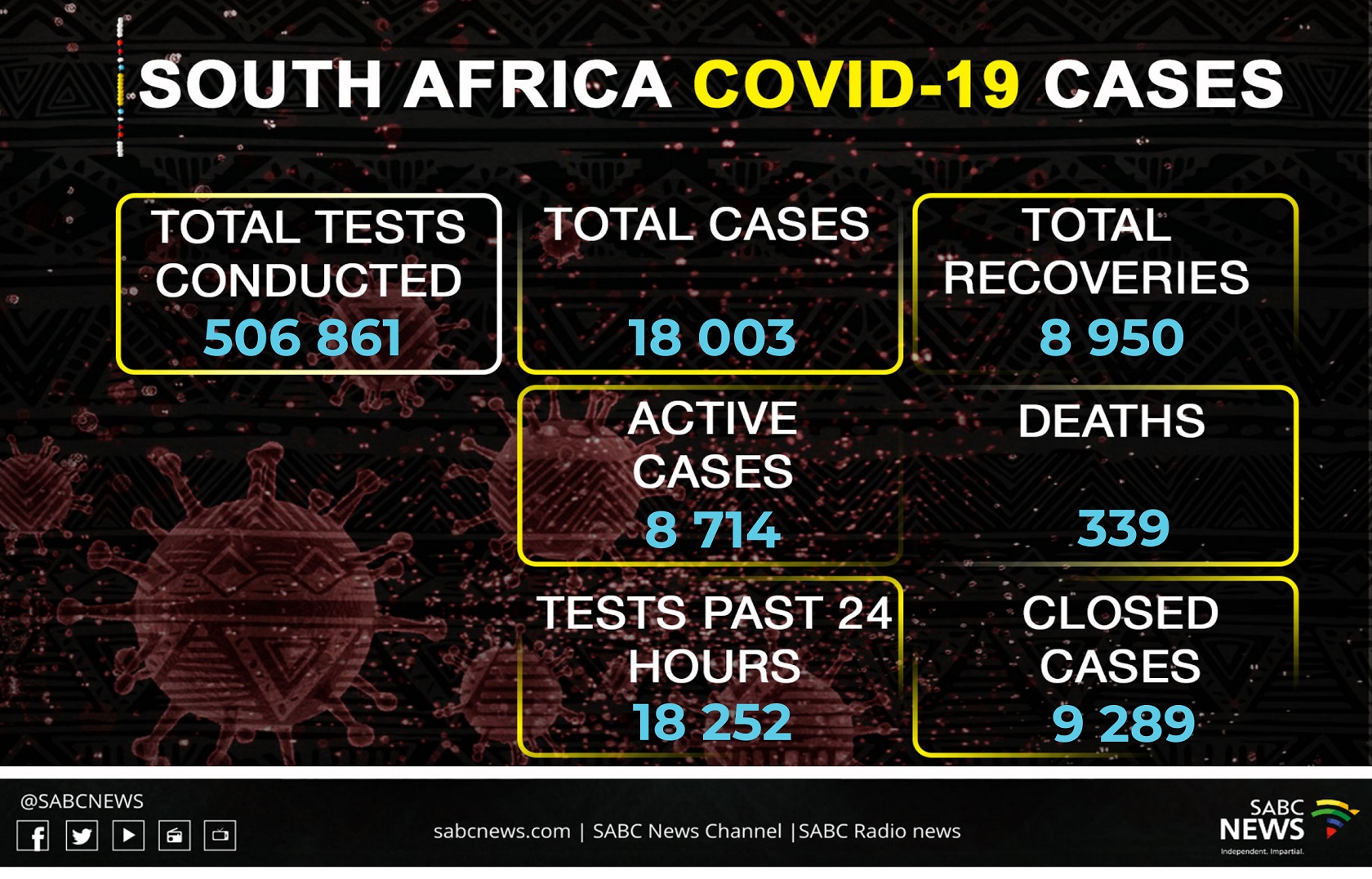 SOUTH AFRICA COVID-19 CASES

TOTAL TESTS CONDUCTED
506 861

TOTAL CASES
18 003

TOTAL RECOVERIES
8 950

ACTIVE CASES
8 714

DEATHS
339

TESTS PAST 24 HOURS
18 252

CLOSED CASES
9 289

@SABCNEWS

sabcnews.com | SABC News Channel |SABC Radio news

SABC NEWS
Independent. Impartial.